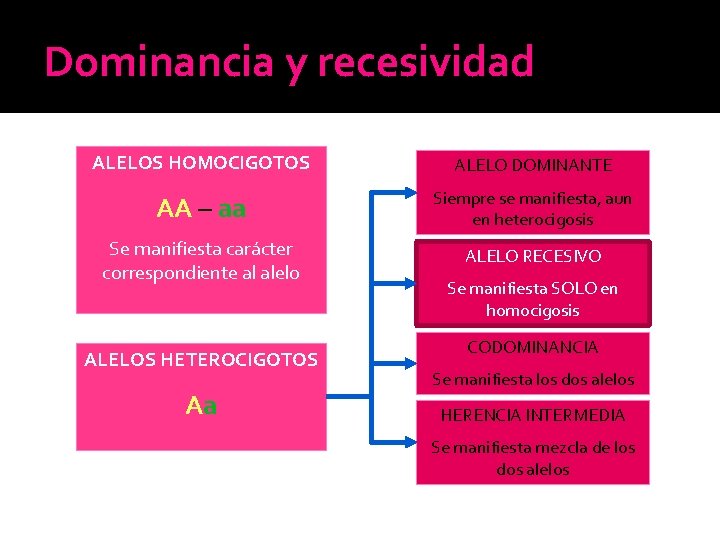 Dominancia y recesividad

ALELOS HOMOCIGOTOS

AA – aa

Se manifiesta carácter correspondiente al alelo

ALELOS HETEROCIGOTOS

Aa

ALELO DOMINANTE

Siempre se manifiesta, aun en heterocigosis

ALELO RECESIVO

Se manifiesta SOLO en homocigosis

CODOMINANCIA

Se manifiesta los dos alelos

HERENCIA INTERMEDIA

Se manifiesta mezcla de los dos alelos